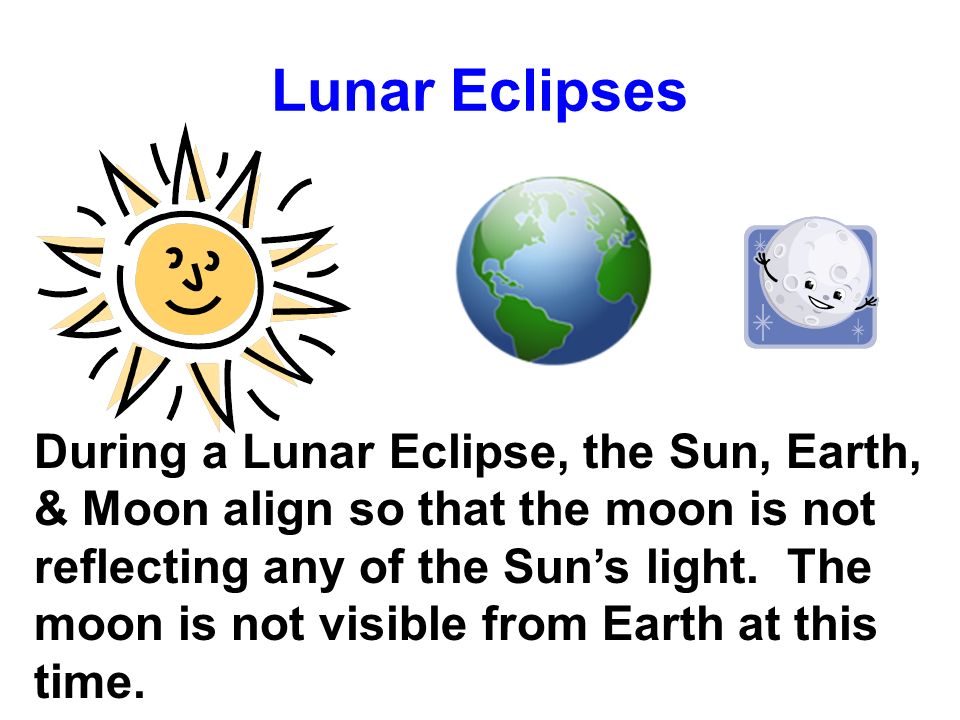 Lunar Eclipses

During a Lunar Eclipse, the Sun, Earth, & Moon align so that the moon is not reflecting any of the Sun’s light.  The moon is not visible from Earth at this time.